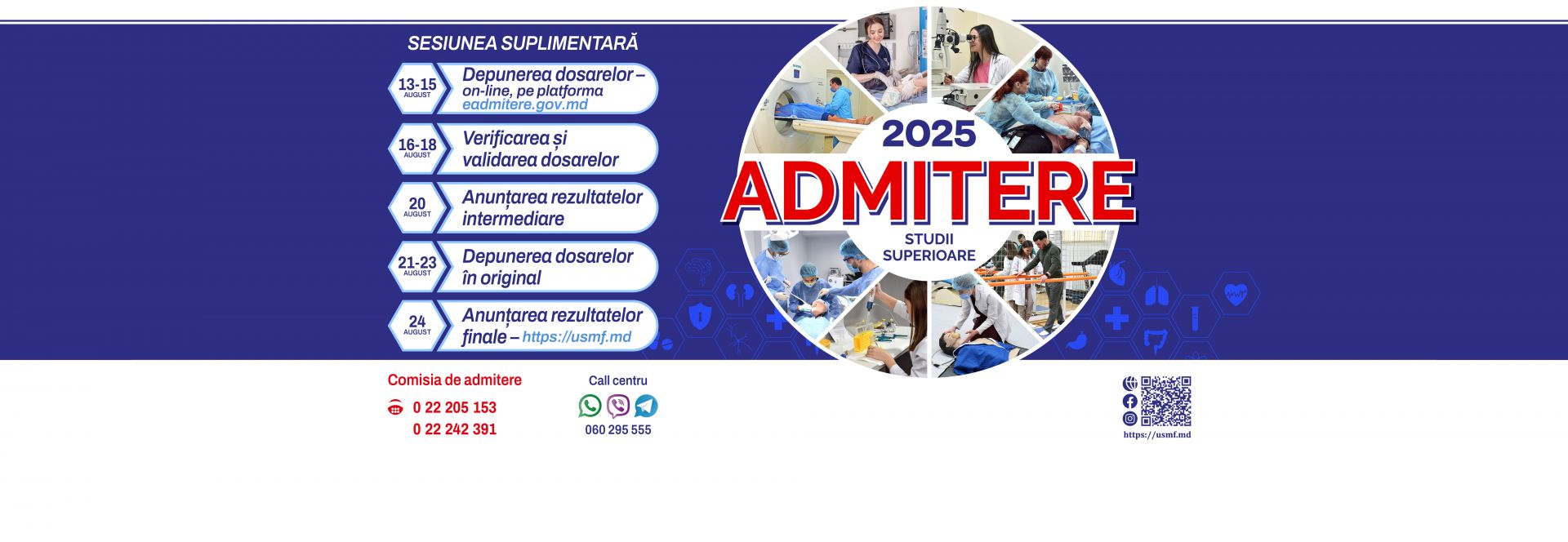 SESIUNEA SUPLIMENTARĂ

13-15 AUGUST Depunerea dosarelor – on-line, pe platforma eadmitere.gov.md

16-18 AUGUST Verificarea și validarea dosarelor

20 AUGUST Anunțarea rezultatelor intermediare

21-23 AUGUST Depunerea dosarelor în original

24 AUGUST Anunțarea rezultatelor finale – https://usmf.md

2025
ADMITERE
STUDII SUPERIOARE

Comisia de admitere
0 22 205 153
0 22 242 391

Call centru
060 295 555

https://usmf.md